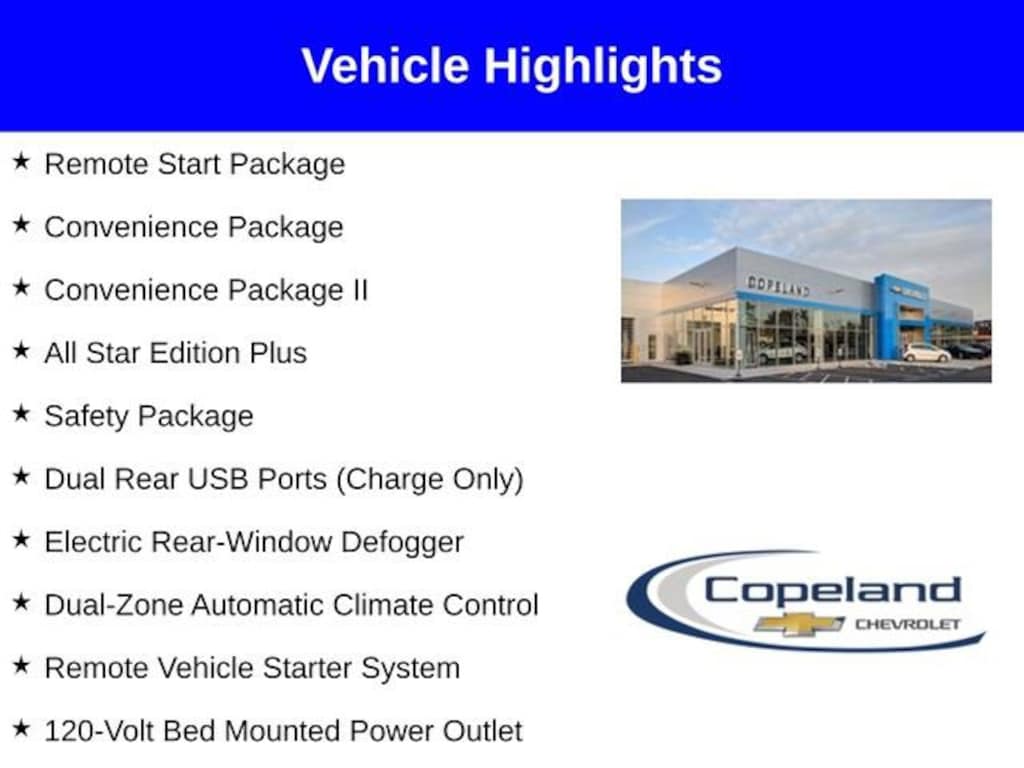 Vehicle Highlights

★ Remote Start Package

★ Convenience Package

★ Convenience Package II

★ All Star Edition Plus

★ Safety Package

★ Dual Rear USB Ports (Charge Only)

★ Electric Rear-Window Defogger

★ Dual-Zone Automatic Climate Control

★ Remote Vehicle Starter System

★ 120-Volt Bed Mounted Power Outlet

COPELAND

Copeland
CHEVROLET